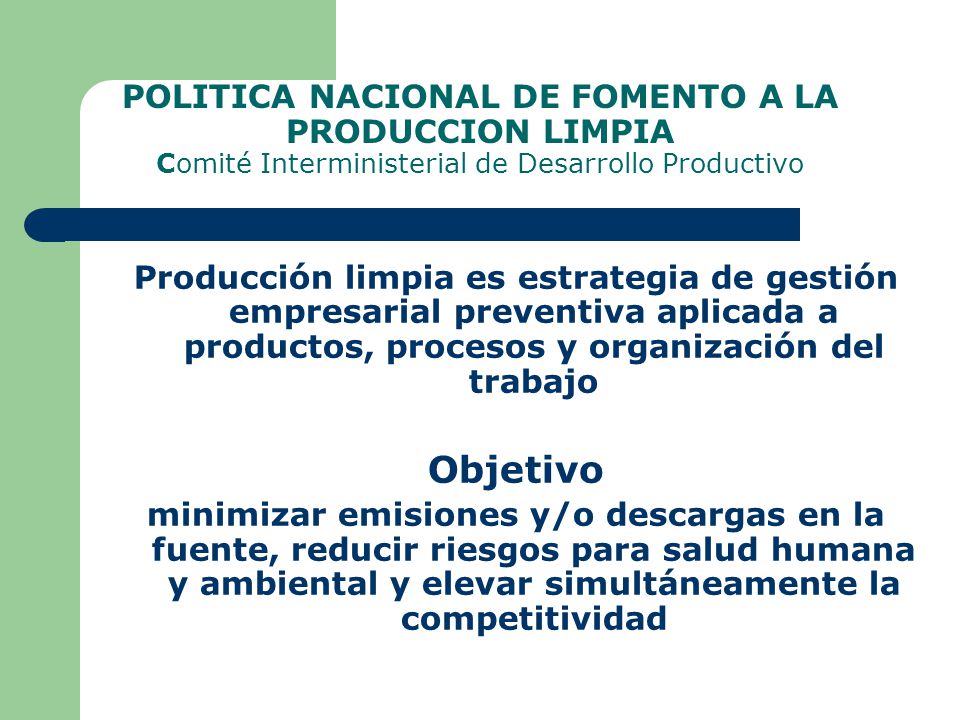 POLITICA NACIONAL DE FOMENTO A LA PRODUCCION LIMPIA
Comité Interministerial de Desarrollo Productivo

Producción limpia es estrategia de gestión empresarial preventiva aplicada a productos, procesos y organización del trabajo

Objetivo
minimizar emisiones y/o descargas en la fuente, reducir riesgos para salud humana y ambiental y elevar simultáneamente la competitividad